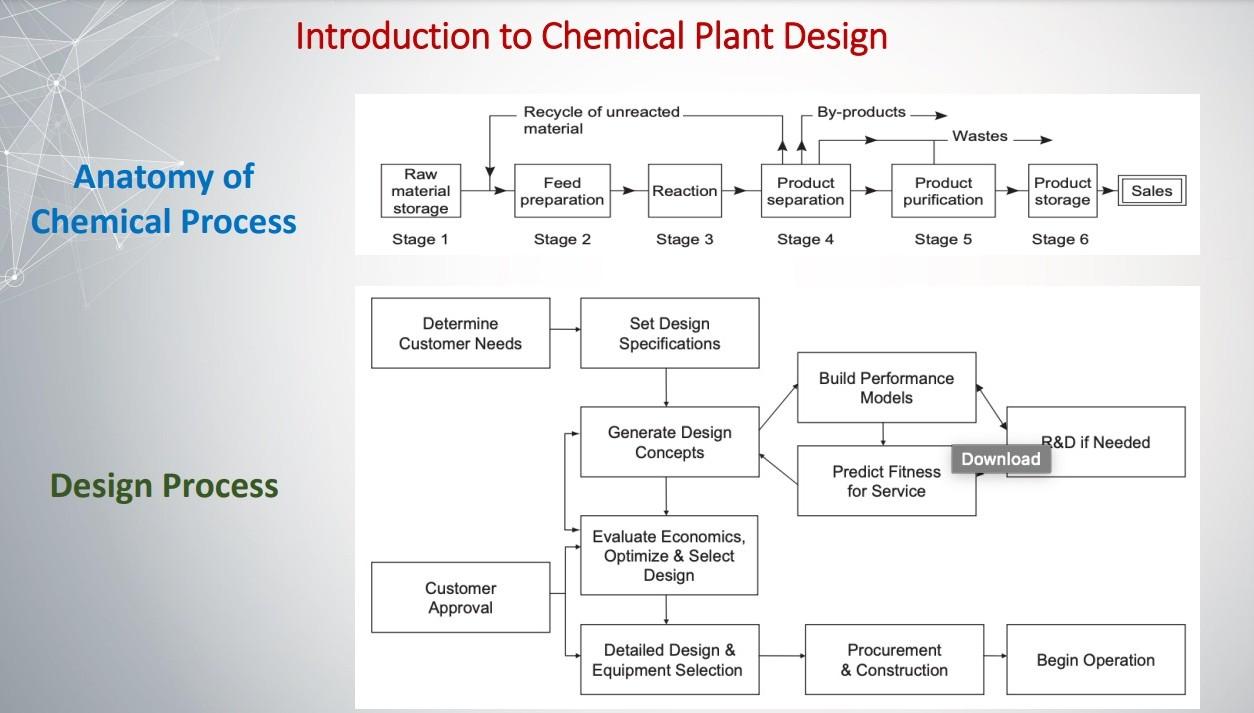 Introduction to Chemical Plant Design

Anatomy of Chemical Process

Recycle of unreacted material

By-products

Wastes

Raw material storage

Feed preparation

Reaction

Product separation

Product purification

Product storage

Sales

Stage 1

Stage 2

Stage 3

Stage 4

Stage 5

Stage 6

Design Process

Determine Customer Needs

Set Design Specifications

Build Performance Models

Generate Design Concepts

R&D if Needed

Download

Predict Fitness for Service

Evaluate Economics, Optimize & Select Design

Customer Approval

Detailed Design & Equipment Selection

Procurement & Construction

Begin Operation